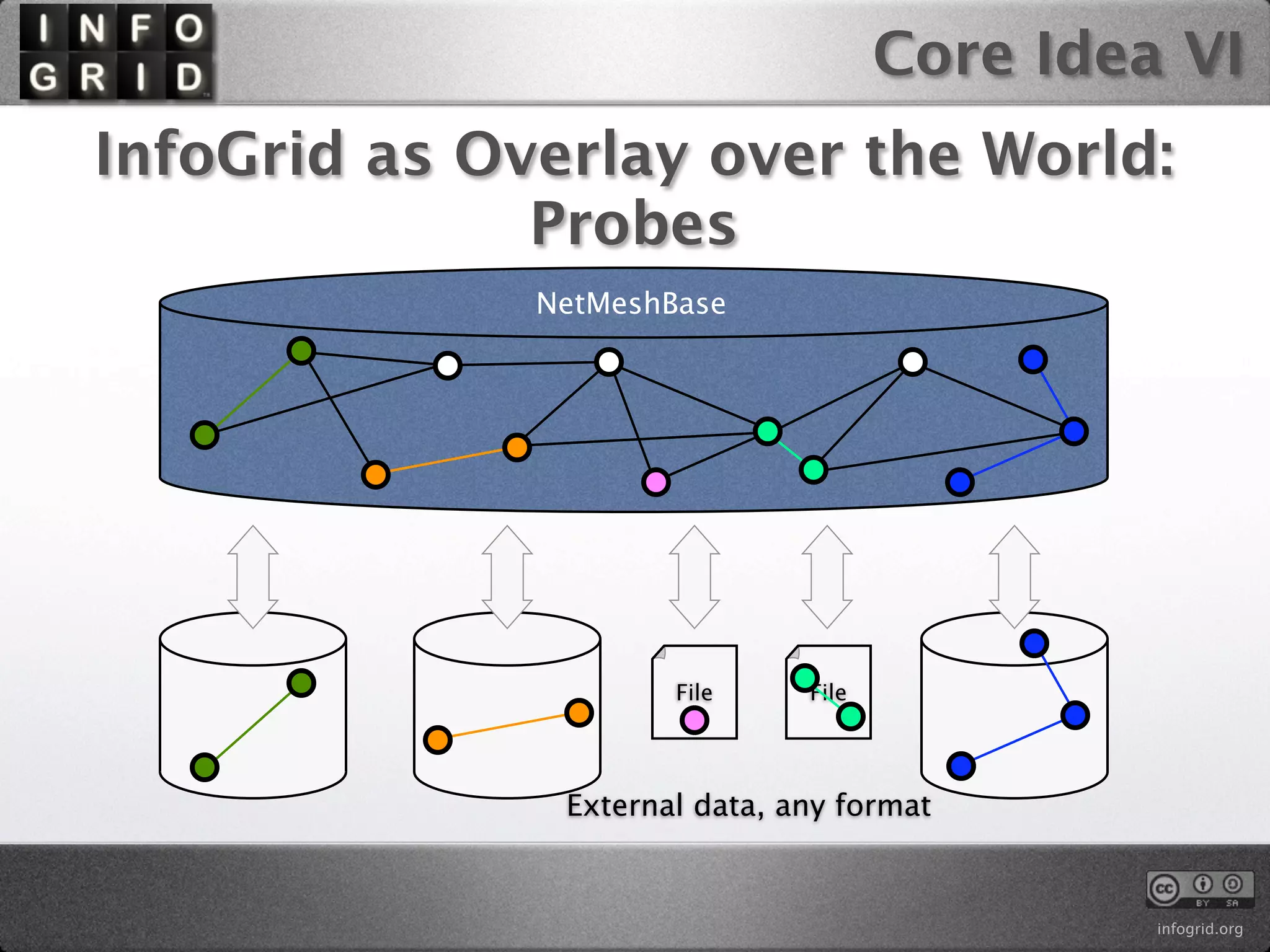 INFO
GRID

Core Idea VI

InfoGrid as Overlay over the World: Probes

NetMeshBase

File

File

External data, any format

cc BY SA

infogrid.org